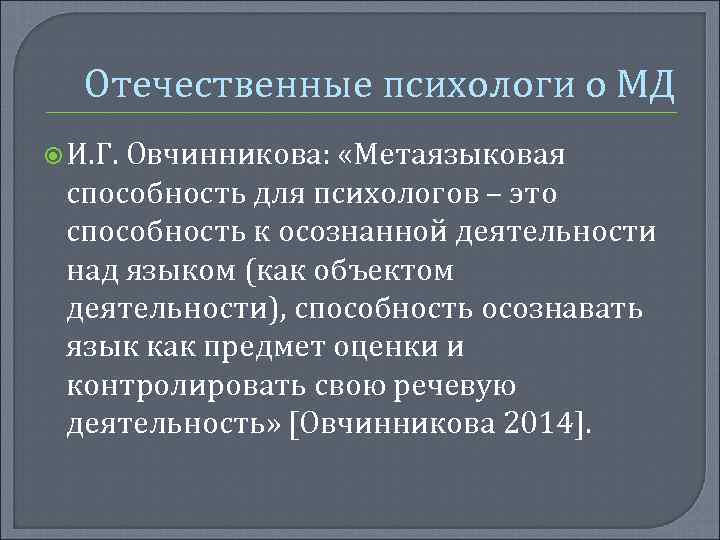 Отечественные психологи о МД

И.Г. Овчинникова: «Метаязыковая способность для психологов – это способность к осознанной деятельности над языком (как объектом деятельности), способность осознавать язык как предмет оценки и контролировать свою речевую деятельность» [Овчинникова 2014].